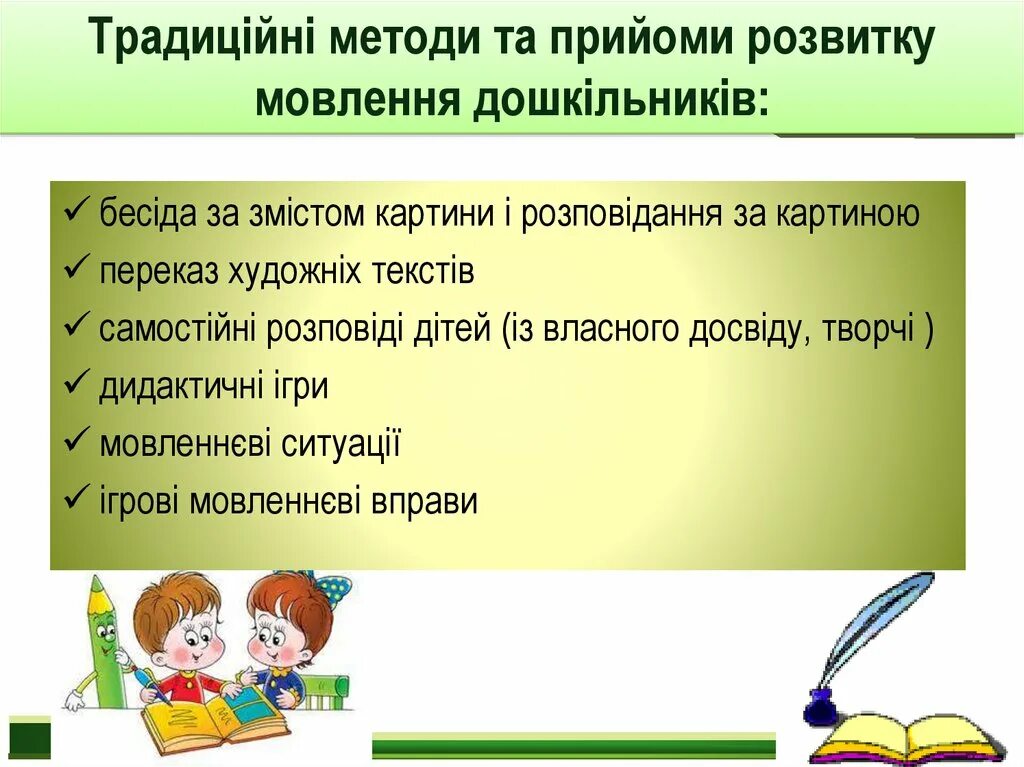 Традиційні методи та прийоми розвитку мовлення дошкільників:

✓ бесіда за змістом картини і розповідання за картиною
✓ переказ художніх текстів
✓ самостійні розповіді дітей (із власного досвіду, творчі )
✓ дидактичні ігри
✓ мовленнєві ситуації
✓ ігрові мовленнєві вправи